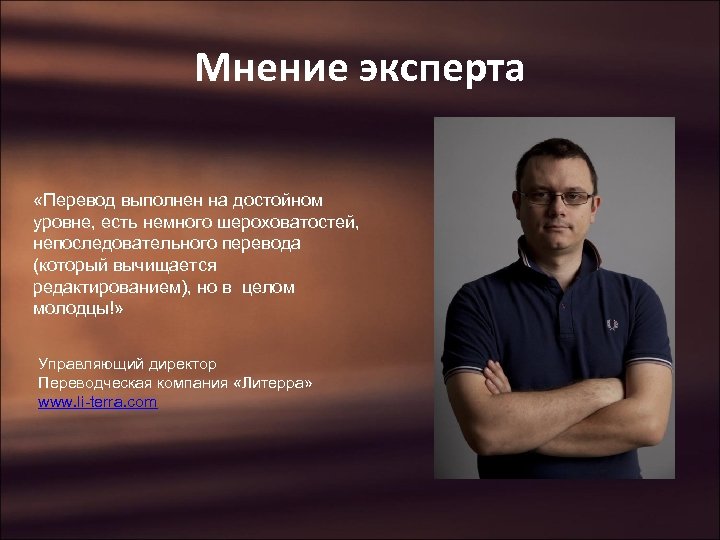 Мнение эксперта

«Перевод выполнен на достойном уровне, есть немного шероховатостей, непоследовательного перевода (который вычищается редактированием), но в целом молодцы!»

Управляющий директор
Переводческая компания «Литерра»
www.li-terra.com